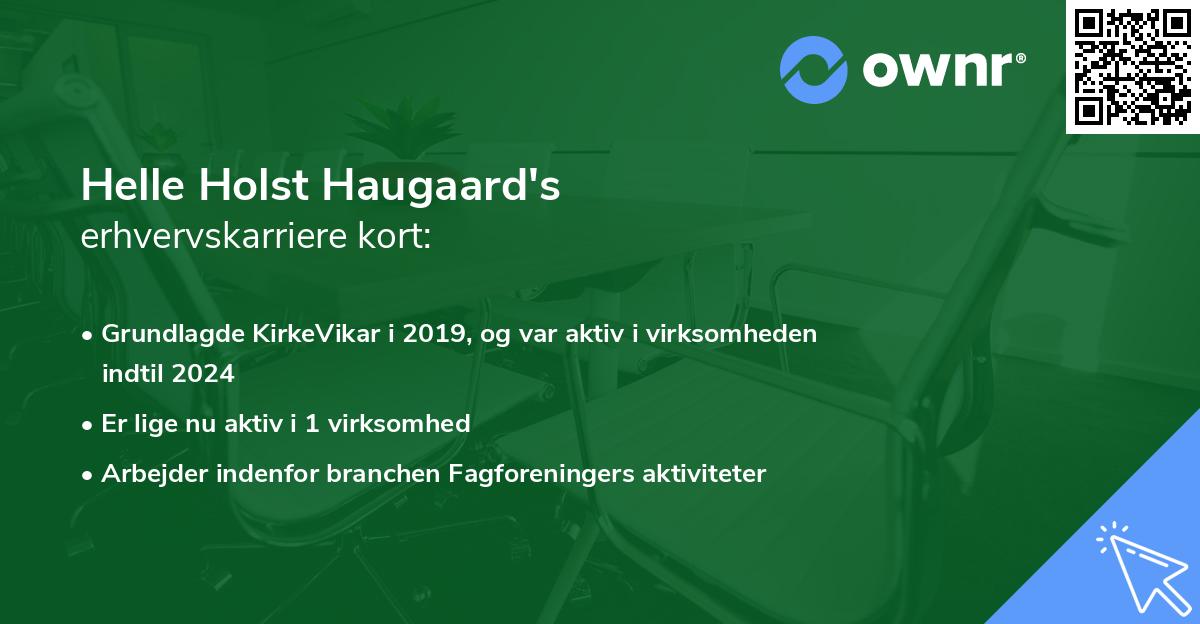 ownr®

Helle Holst Haugaard's
erhvervskarriere kort:

• Grundlagde KirkeVikar i 2019, og var aktiv i virksomheden indtil 2024
• Er lige nu aktiv i 1 virksomhed
• Arbejder indenfor branchen Fagforeningers aktiviteter